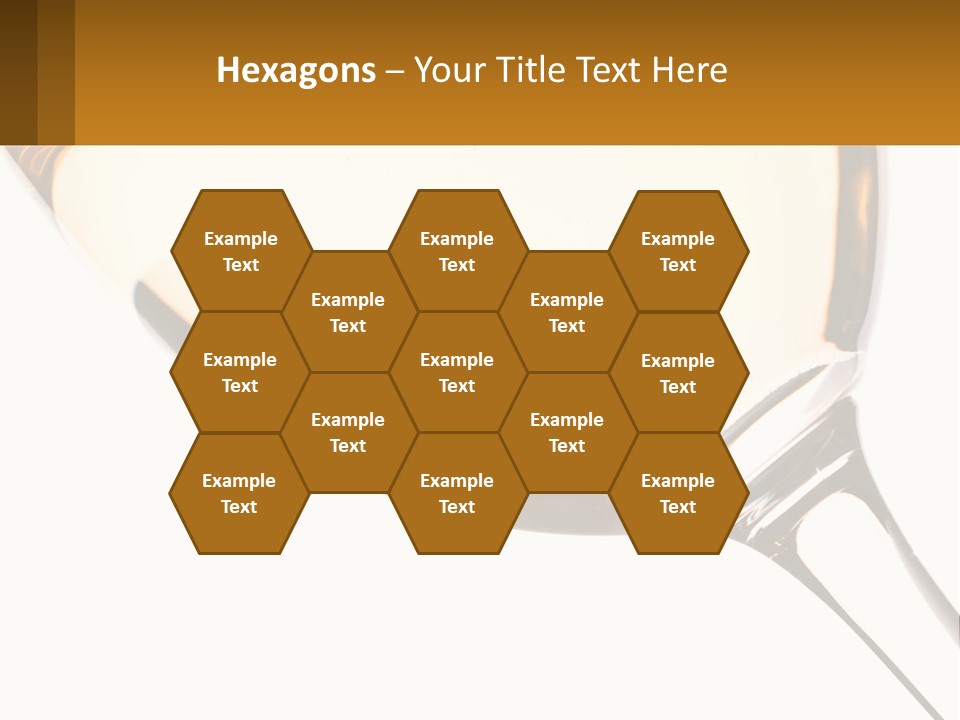 Hexagons – Your Title Text Here

Example Text

Example Text

Example Text

Example Text

Example Text

Example Text

Example Text

Example Text

Example Text

Example Text

Example Text

Example Text

Example Text